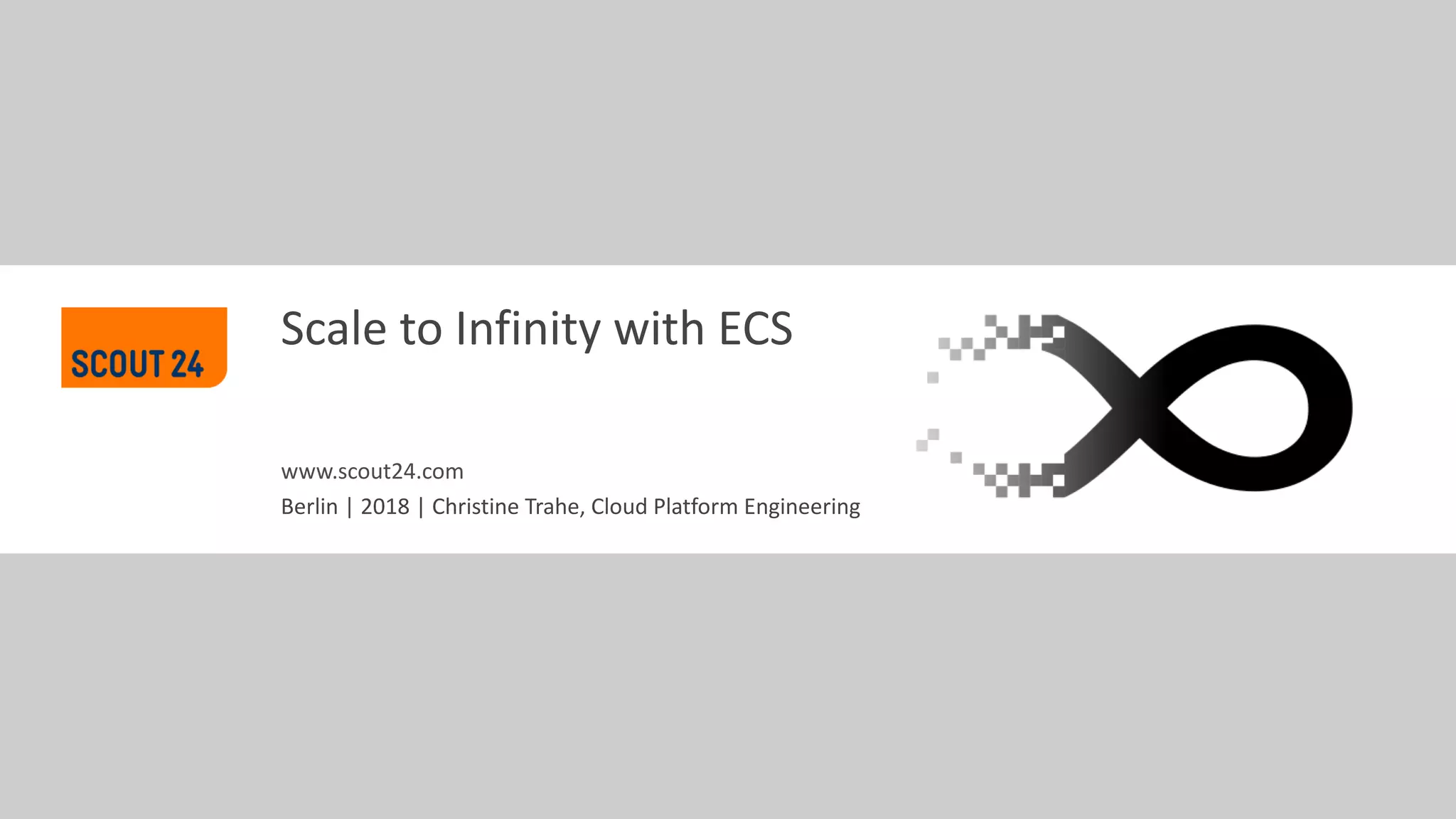 SCOUT 24

Scale to Infinity with ECS

www.scout24.com

Berlin | 2018 | Christine Trahe, Cloud Platform Engineering